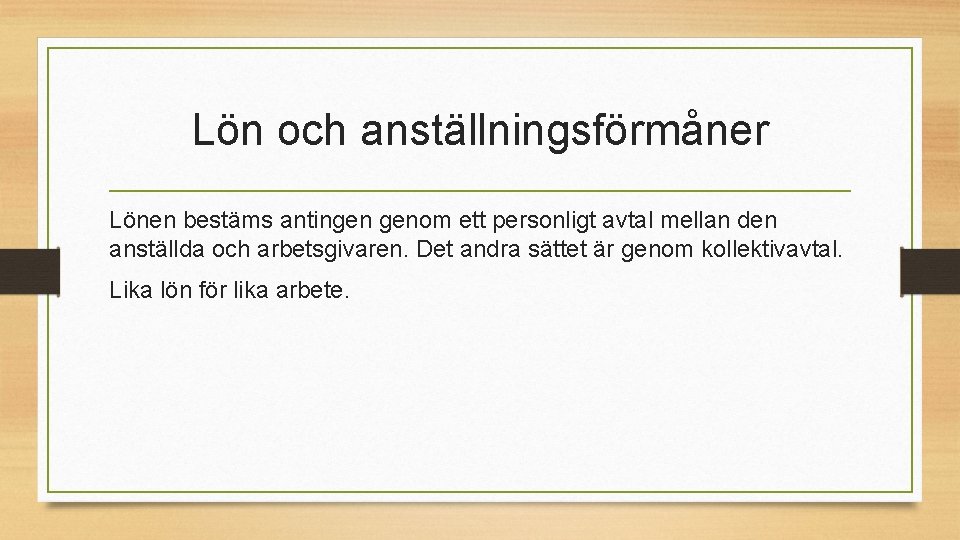 Lön och anställningsförmåner

Lönen bestäms antingen genom ett personligt avtal mellan den anställda och arbetsgivaren. Det andra sättet är genom kollektivavtal.

Lika lön för lika arbete.